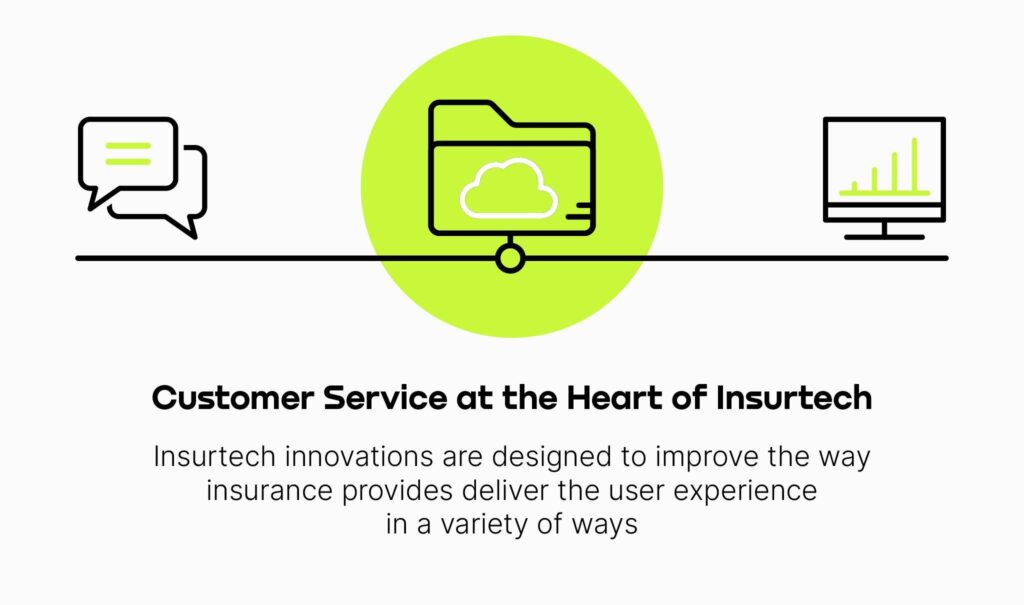 Customer Service at the Heart of Insurtech

Insurtech innovations are designed to improve the way insurance provides deliver the user experience in a variety of ways